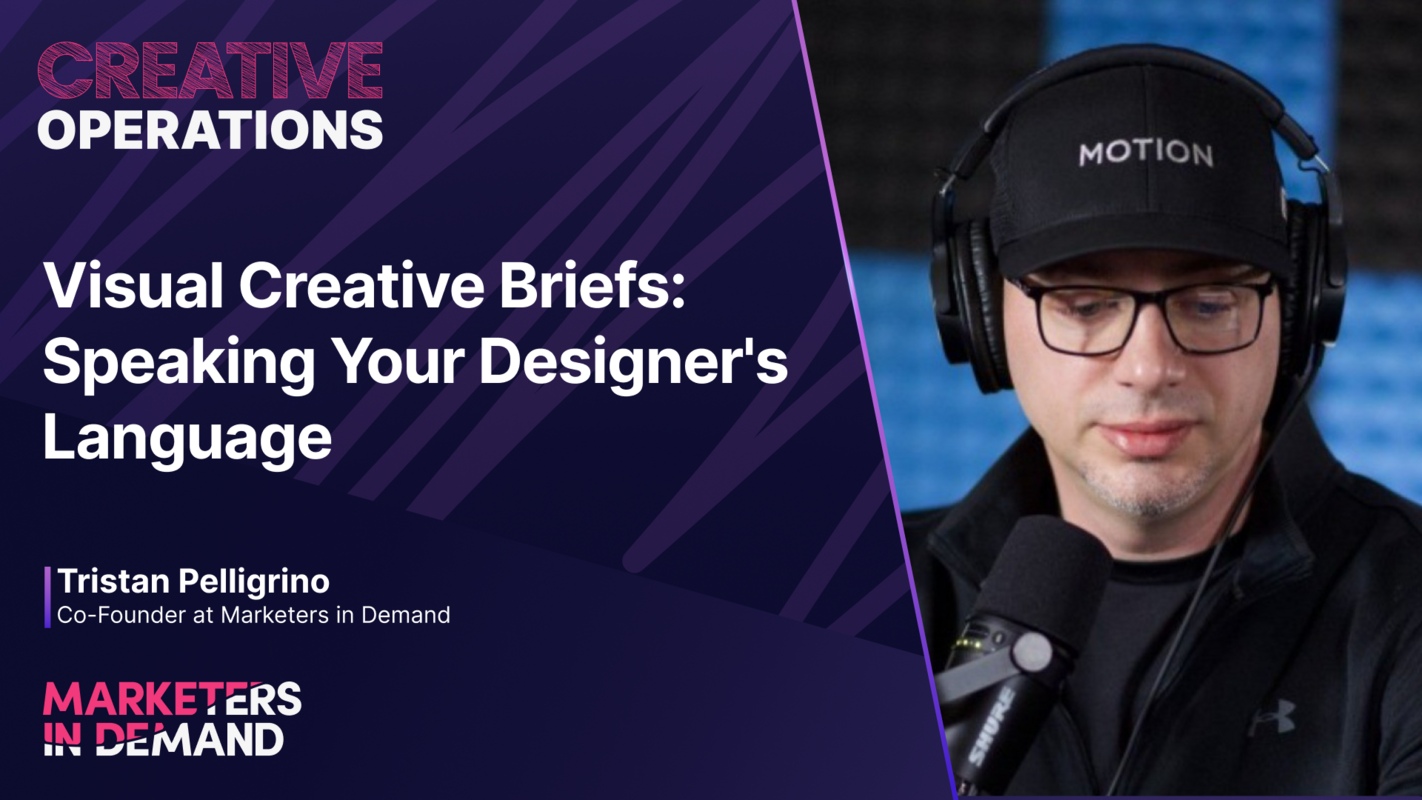 CREATIVE
OPERATIONS

Visual Creative Briefs: Speaking Your Designer's Language

Tristan Pelligrino
Co-Founder at Marketers in Demand

MARKETERS
IN DEMAND

MOTION

SHURE